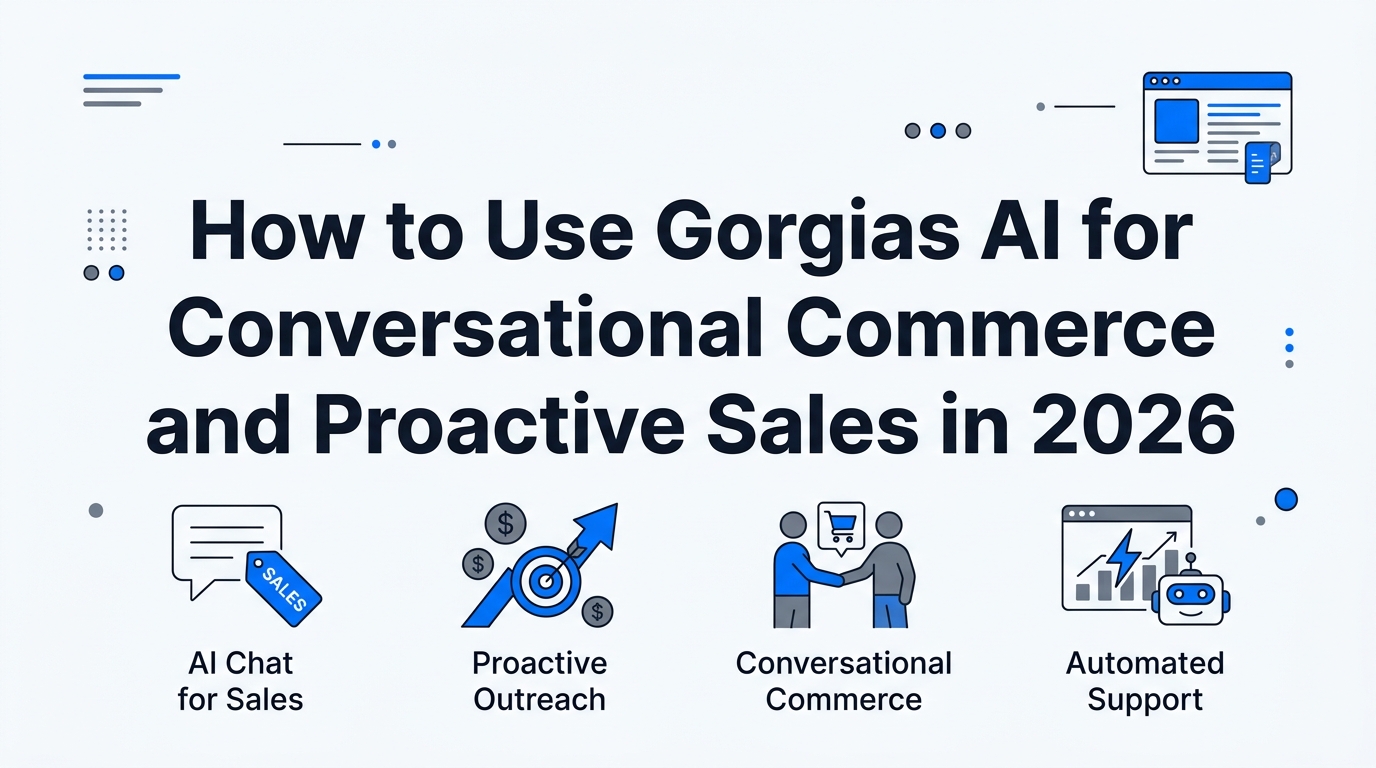 How to Use Gorgias AI for Conversational Commerce and Proactive Sales in 2026

SALES

$

$

$

AI Chat for Sales

Proactive Outreach

Conversational Commerce

Automated Support